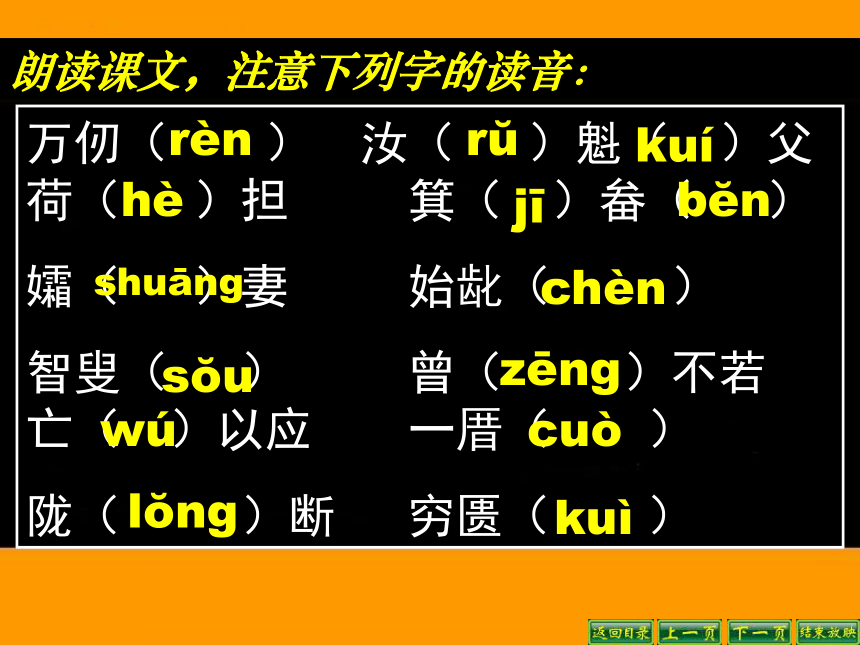 朗读课文，注意下列字的读音：

万仞（rèn）　汝（rǔ）魁（kuí）父

荷（hè）担　箕（jī）畚（běn）

孀（shuāng）妻　始龀（chèn）

智叟（sǒu）　曾（zēng）不若

亡（wú）以应　一厝（cuò）

陇（lǒng）断　穷匮（kuì）

返回目录　上一页　下一页　结束放映